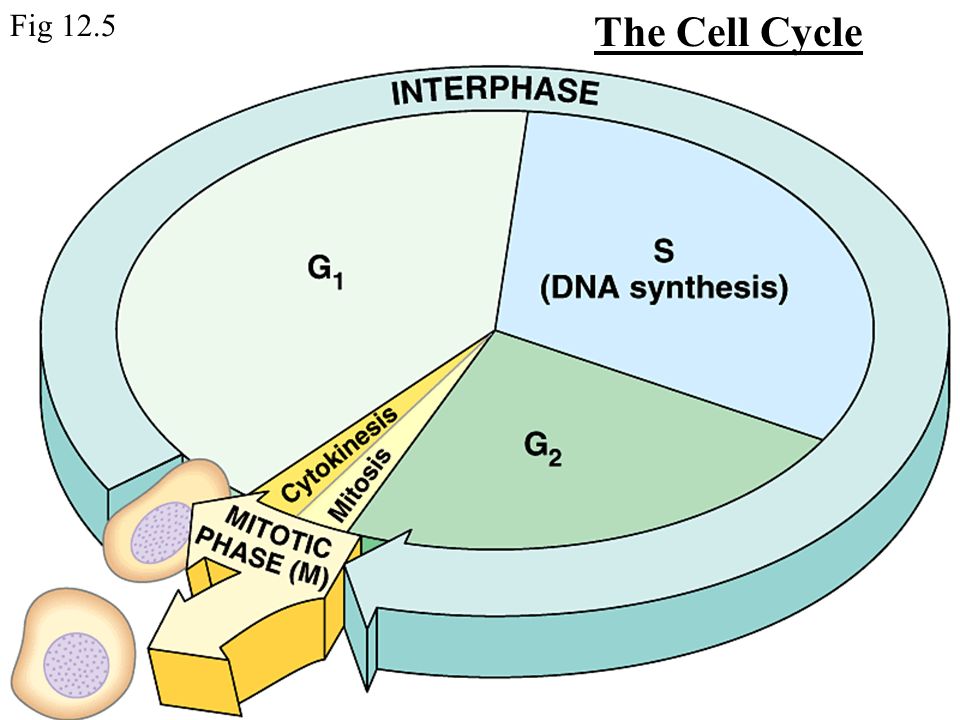 Fig 12.5

The Cell Cycle

INTERPHASE

$G_1$

S (DNA synthesis)

$G_2$

Cytokinesis

Mitosis

MITOTIC PHASE (M)